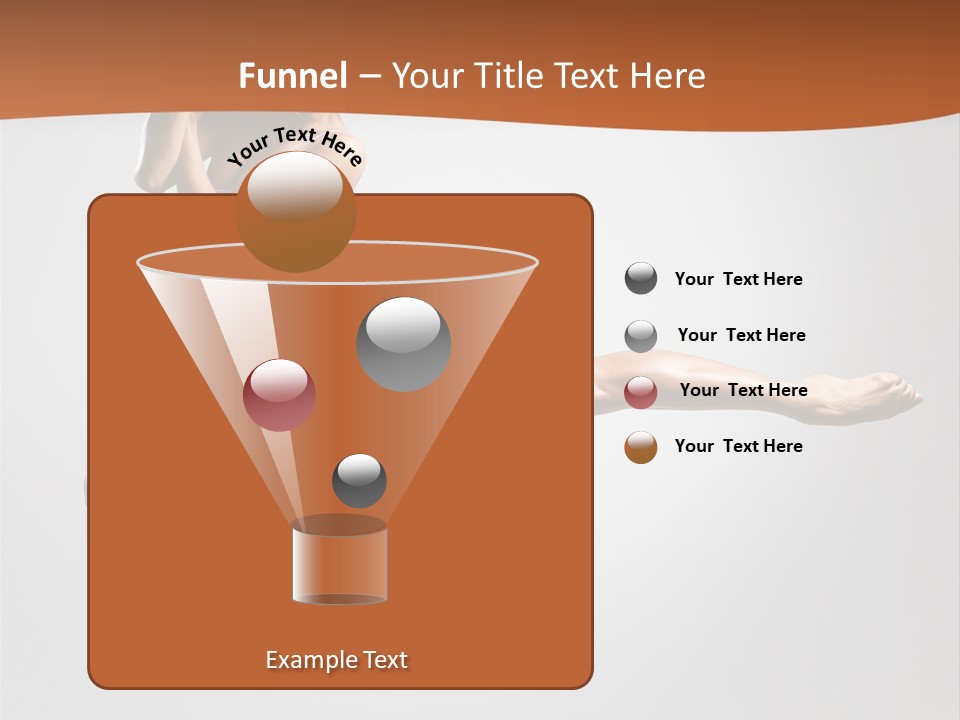 Funnel – Your Title Text Here

Your Text Here

Your Text Here

Your Text Here

Your Text Here

Your Text Here

Example Text